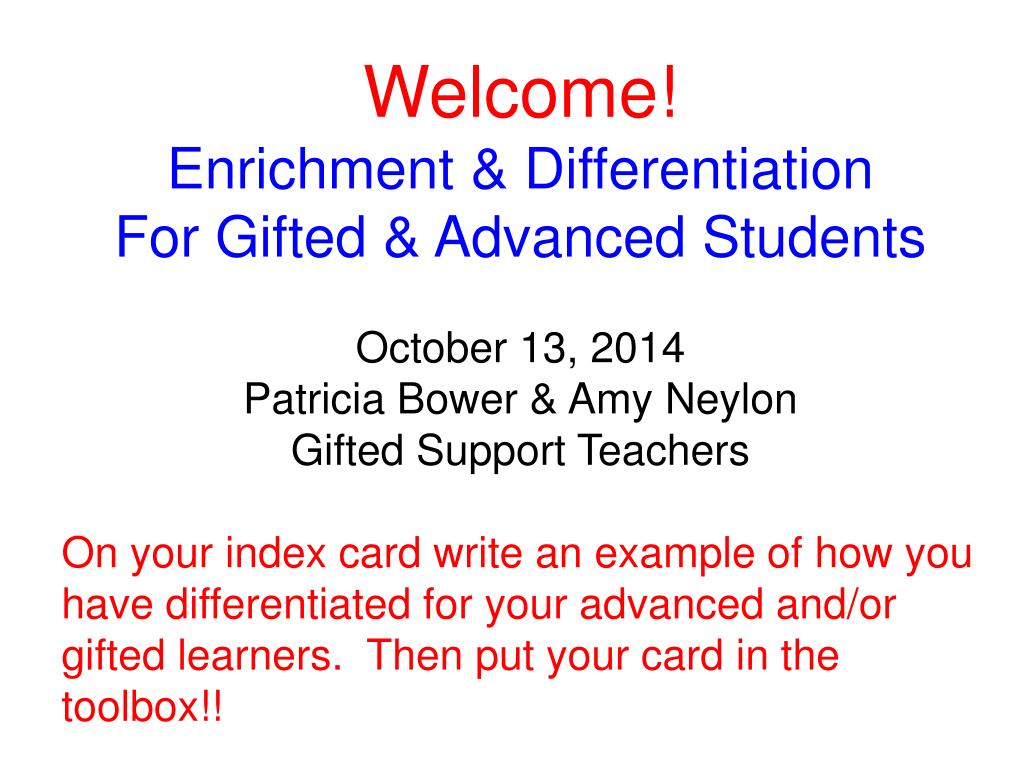 Welcome!
Enrichment & Differentiation
For Gifted & Advanced Students

October 13, 2014
Patricia Bower & Amy Neylon
Gifted Support Teachers

On your index card write an example of how you have differentiated for your advanced and/or gifted learners. Then put your card in the toolbox!!